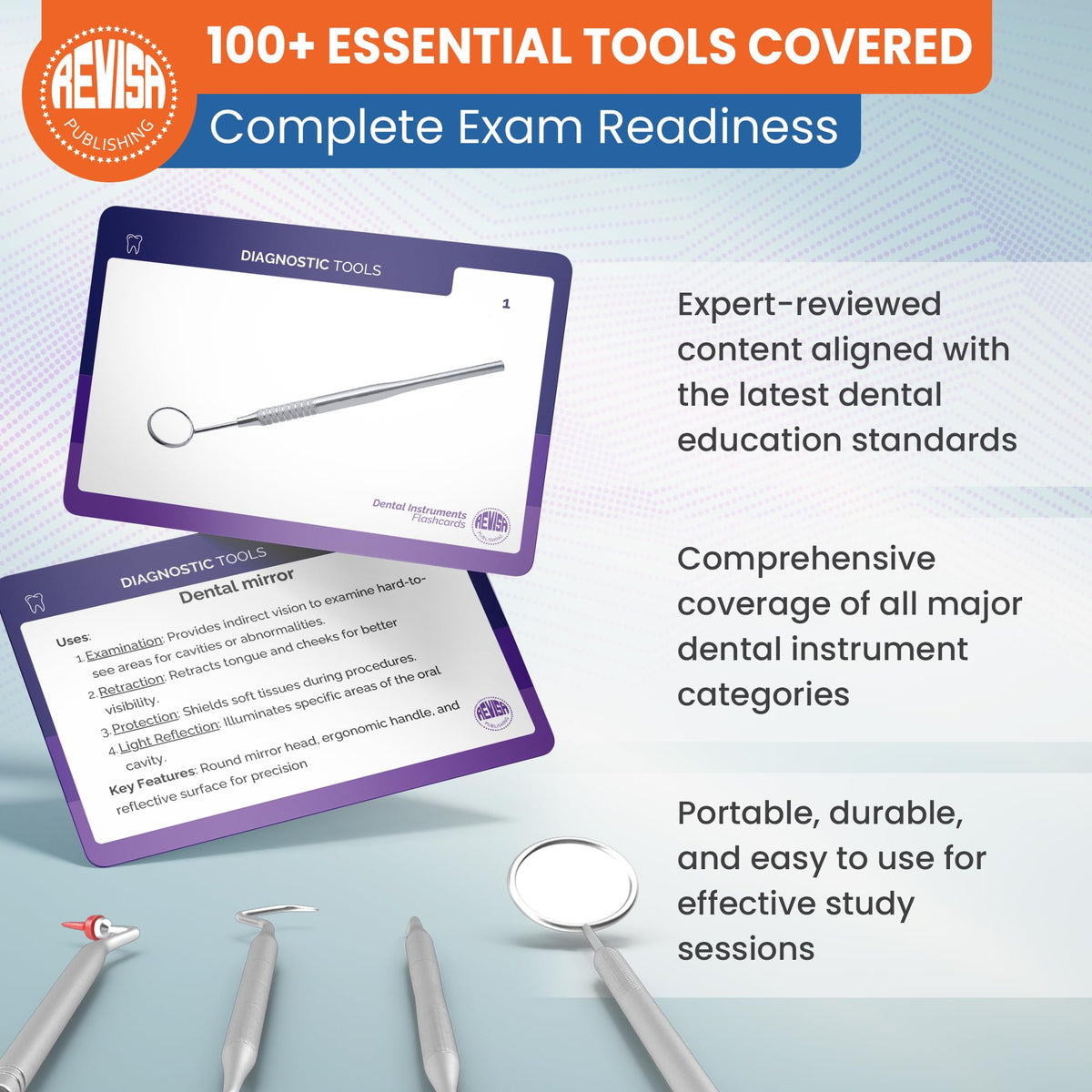 REVISA PUBLISHING

100+ ESSENTIAL TOOLS COVERED

Complete Exam Readiness

DIAGNOSTIC TOOLS

1

Dental Instruments Flashcards

REVISA PUBLISHING

DIAGNOSTIC TOOLS

Dental mirror

Uses:
1. Examination: Provides indirect vision to examine hard-to-see areas for cavities or abnormalities.
2. Retraction: Retracts tongue and cheeks for better visibility.
3. Protection: Shields soft tissues during procedures.
4. Light Reflection: Illuminates specific areas of the oral cavity.

Key Features: Round mirror head, ergonomic handle, and reflective surface for precision

REVISA PUBLISHING

Expert-reviewed content aligned with the latest dental education standards

Comprehensive coverage of all major dental instrument categories

Portable, durable, and easy to use for effective study sessions